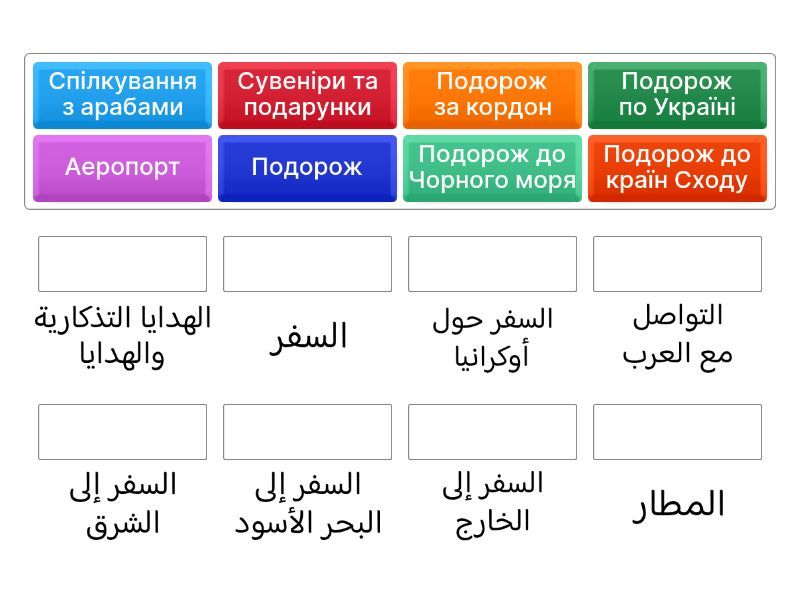 Спілкування з арабами

Сувеніри та подарунки

Подорож за кордон

Подорож по Україні

Аеропорт

Подорож

Подорож до Чорного моря

Подорож до країн Сходу

الهدايا التذكارية والهدايا

السفر

السفر حول أوكرانيا

التواصل مع العرب

السفر إلى الشرق

السفر إلى البحر الأسود

السفر إلى الخارج

المطار